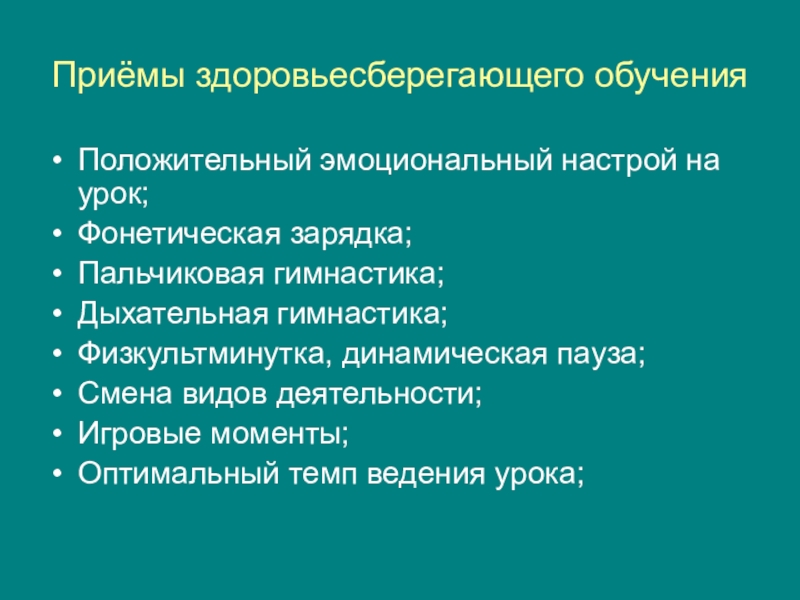 Приёмы здоровьесберегающего обучения

• Положительный эмоциональный настрой на урок;
• Фонетическая зарядка;
• Пальчиковая гимнастика;
• Дыхательная гимнастика;
• Физкультминутка, динамическая пауза;
• Смена видов деятельности;
• Игровые моменты;
• Оптимальный темп ведения урока;